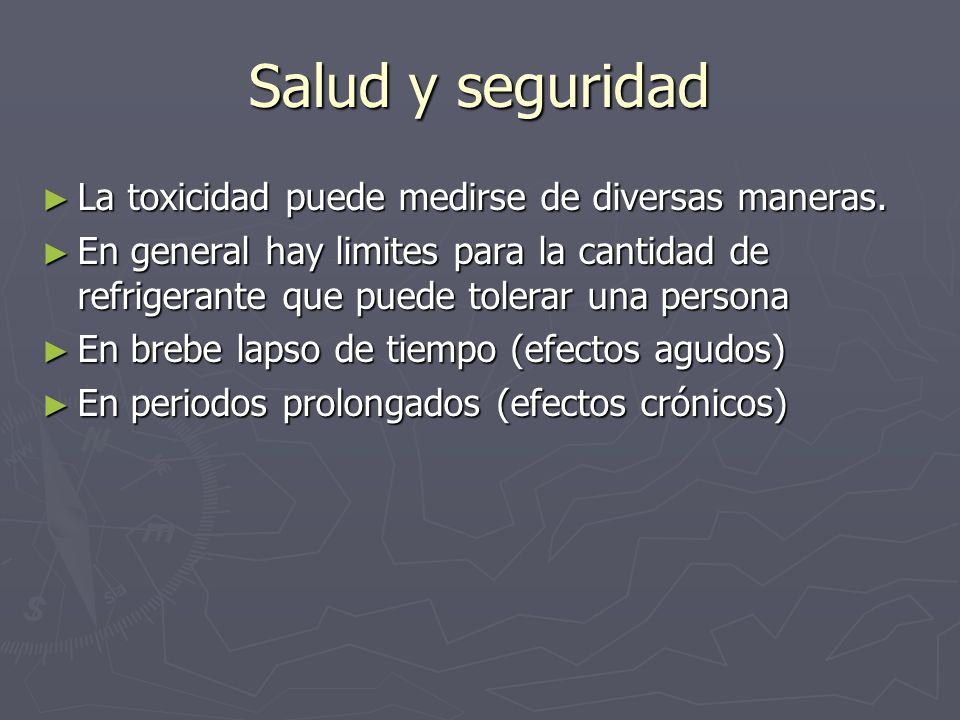 Salud y seguridad

► La toxicidad puede medirse de diversas maneras.
► En general hay limites para la cantidad de refrigerante que puede tolerar una persona
► En brebe lapso de tiempo (efectos agudos)
► En periodos prolongados (efectos crónicos)